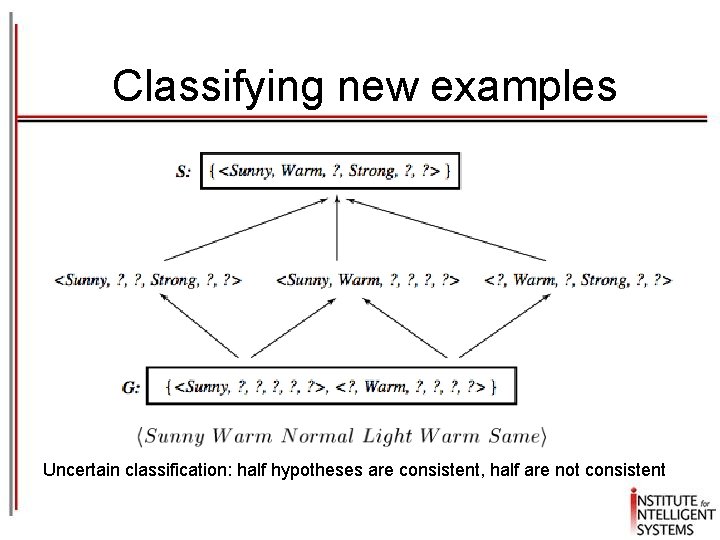 Classifying new examples

S: { <Sunny, Warm, ?, Strong, ?, ?> }

<Sunny, ?, ?, Strong, ?, ?>

<Sunny, Warm, ?, ?, ?, ?>

<?, Warm, ?, Strong, ?, ?>

G: { <Sunny, ?, ?, ?, ?, ?>, <?, Warm, ?, ?, ?, ?> }

$\langle Sunny\ Warm\ Normal\ Light\ Warm\ Same \rangle$

Uncertain classification: half hypotheses are consistent, half are not consistent

INSTITUTE for INTELLIGENT SYSTEMS